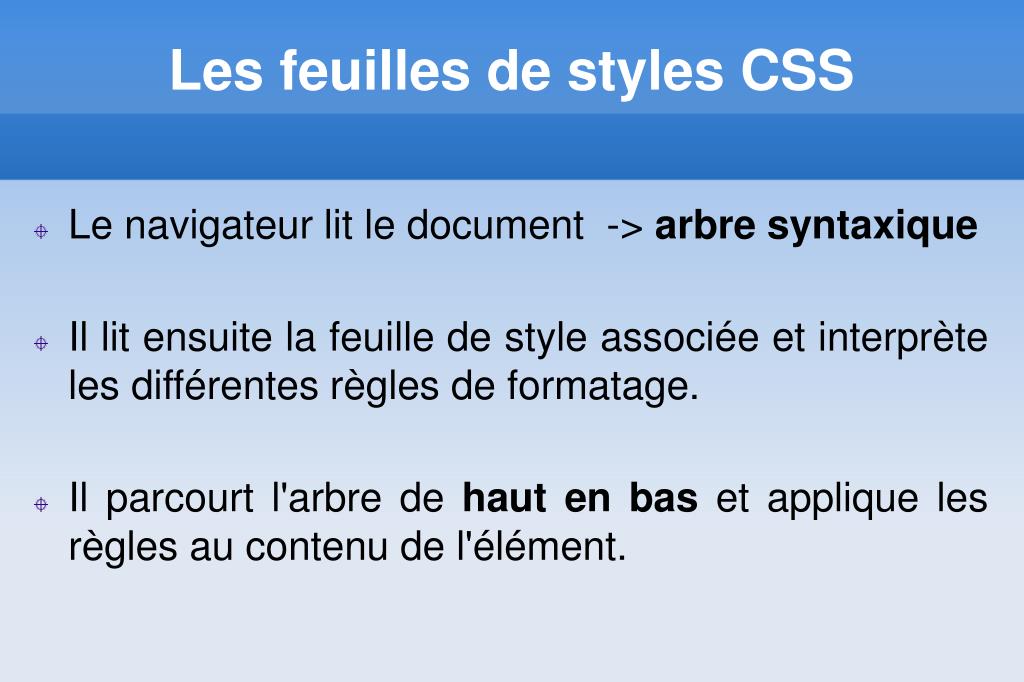 Les feuilles de styles CSS

Le navigateur lit le document -> arbre syntaxique

Il lit ensuite la feuille de style associée et interprète les différentes règles de formatage.

Il parcourt l'arbre de haut en bas et applique les règles au contenu de l'élément.